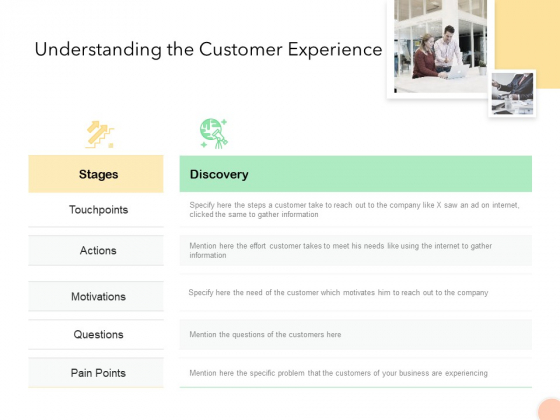 Understanding the Customer Experience

| Stages | Discovery |
|---|---|
| Touchpoints | Specify here the steps a customer take to reach out to the company like X saw an ad on internet, clicked the same to gather information |
| Actions | Mention here the effort customer takes to meet his needs like using the internet to gather information |
| Motivations | Specify here the need of the customer which motivates him to reach out to the company |
| Questions | Mention the questions of the customers here |
| Pain Points | Mention here the specific problem that the customers of your business are experiencing |